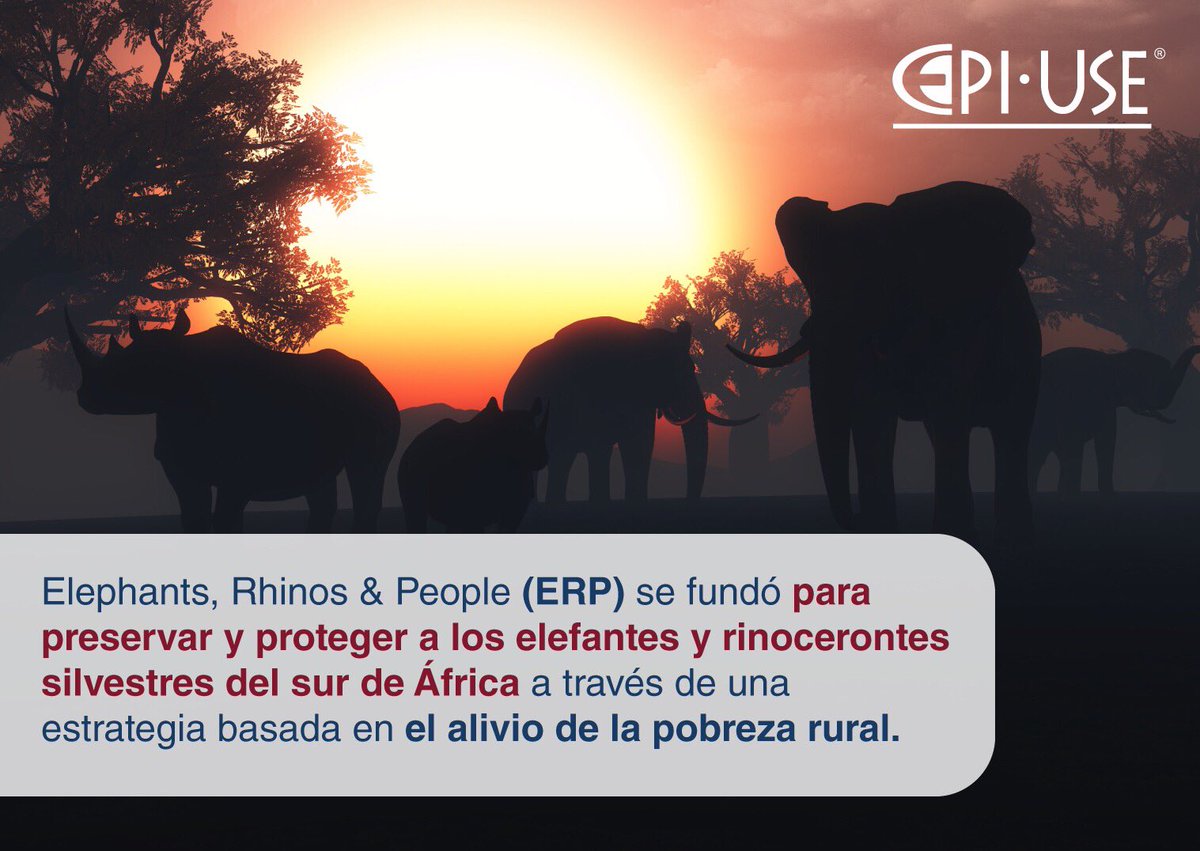 EPI·USE®

Elephants, Rhinos & People (ERP) se fundó para preservar y proteger a los elefantes y rinocerontes silvestres del sur de África a través de una estrategia basada en el alivio de la pobreza rural.